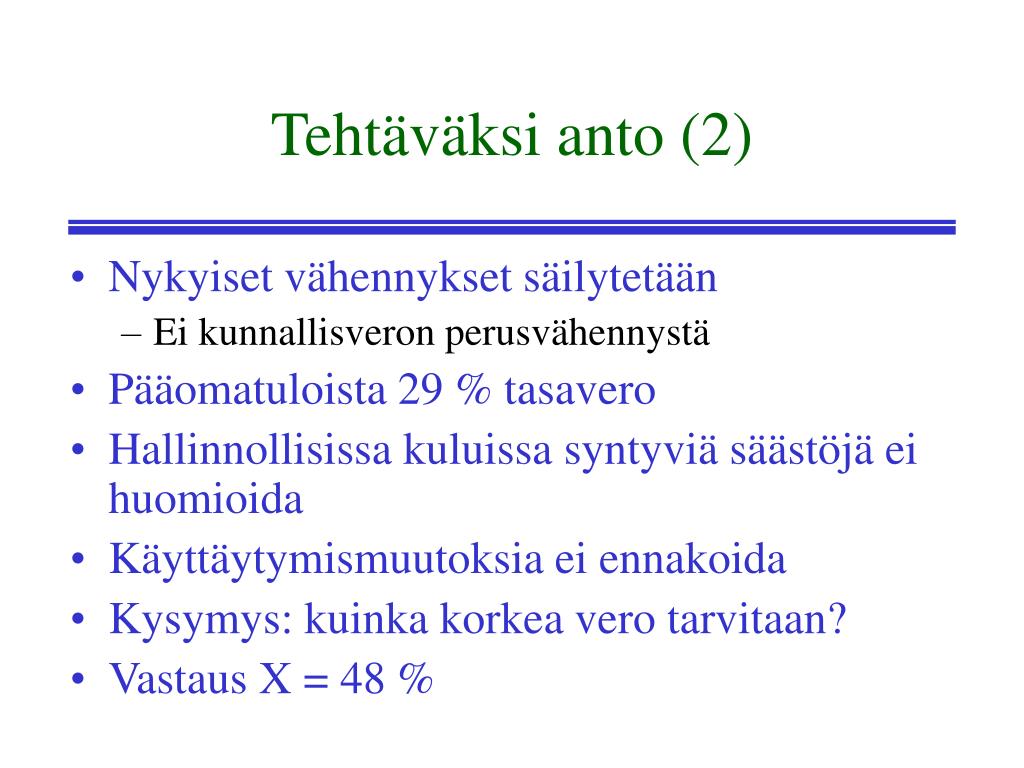 Tehtäväksi anto (2)

• Nykyiset vähennykset säilytetään
– Ei kunnallisveron perusvähennystä
• Pääomatuloista 29 % tasavero
• Hallinnollisissa kuluissa syntyviä säästöjä ei huomioida
• Käyttäytymismuutoksia ei ennakoida
• Kysymys: kuinka korkea vero tarvitaan?
• Vastaus X = 48 %